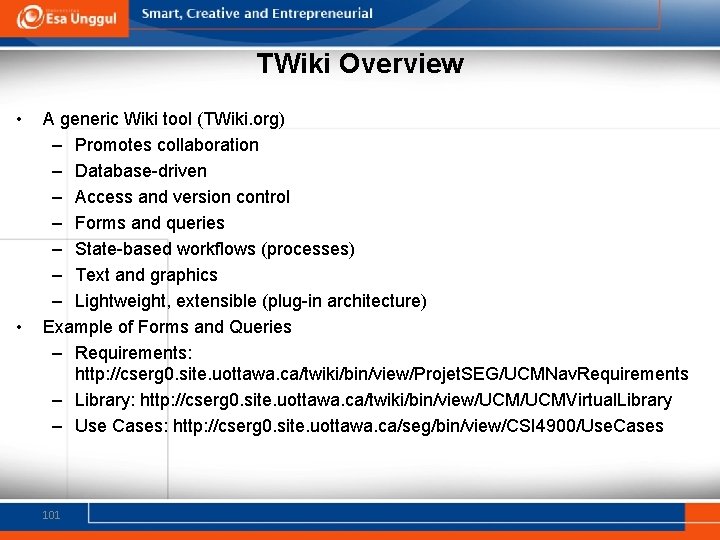 Esa Unggul

Smart, Creative and Entrepreneurial

TWiki Overview

• A generic Wiki tool (TWiki.org)
– Promotes collaboration
– Database-driven
– Access and version control
– Forms and queries
– State-based workflows (processes)
– Text and graphics
– Lightweight, extensible (plug-in architecture)
• Example of Forms and Queries
– Requirements: http://cserg0.site.uottawa.ca/twiki/bin/view/ProjetSEG/UCMNavRequirements
– Library: http://cserg0.site.uottawa.ca/twiki/bin/view/UCM/UCMVirtualLibrary
– Use Cases: http://cserg0.site.uottawa.ca/seg/bin/view/CSI4900/UseCases

101